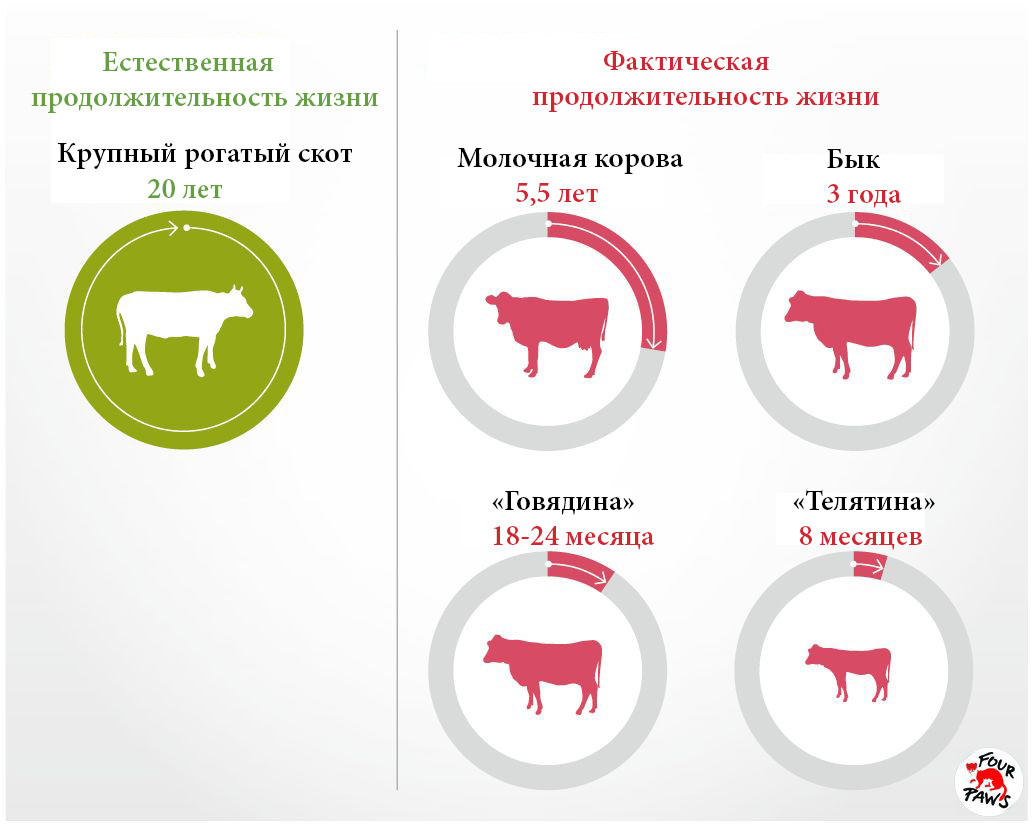 Естественная продолжительность жизни

Крупный рогатый скот
20 лет

Фактическая продолжительность жизни

Молочная корова
5,5 лет

Бык
3 года

«Говядина»
18-24 месяца

«Телятина»
8 месяцев

FOUR PAWS